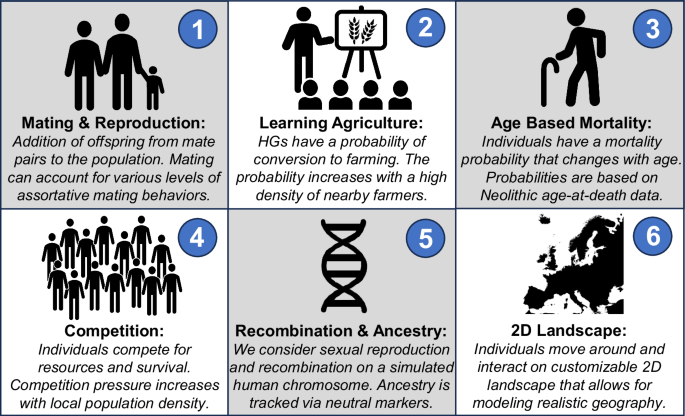 1

Mating & Reproduction:
Addition of offspring from mate pairs to the population. Mating can account for various levels of assortative mating behaviors.

2

Learning Agriculture:
HGs have a probability of conversion to farming. The probability increases with a high density of nearby farmers.

3

Age Based Mortality:
Individuals have a mortality probability that changes with age. Probabilities are based on Neolithic age-at-death data.

4

Competition:
Individuals compete for resources and survival. Competition pressure increases with local population density.

5

Recombination & Ancestry:
We consider sexual reproduction and recombination on a simulated human chromosome. Ancestry is tracked via neutral markers.

6

2D Landscape:
Individuals move around and interact on customizable 2D landscape that allows for modeling realistic geography.